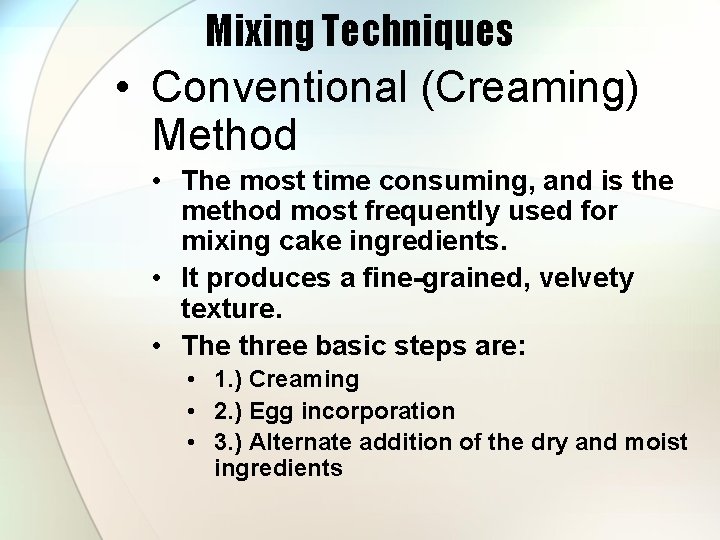 Mixing Techniques

• Conventional (Creaming) Method

• The most time consuming, and is the method most frequently used for mixing cake ingredients.

• It produces a fine-grained, velvety texture.

• The three basic steps are:

• 1.) Creaming

• 2.) Egg incorporation

• 3.) Alternate addition of the dry and moist ingredients